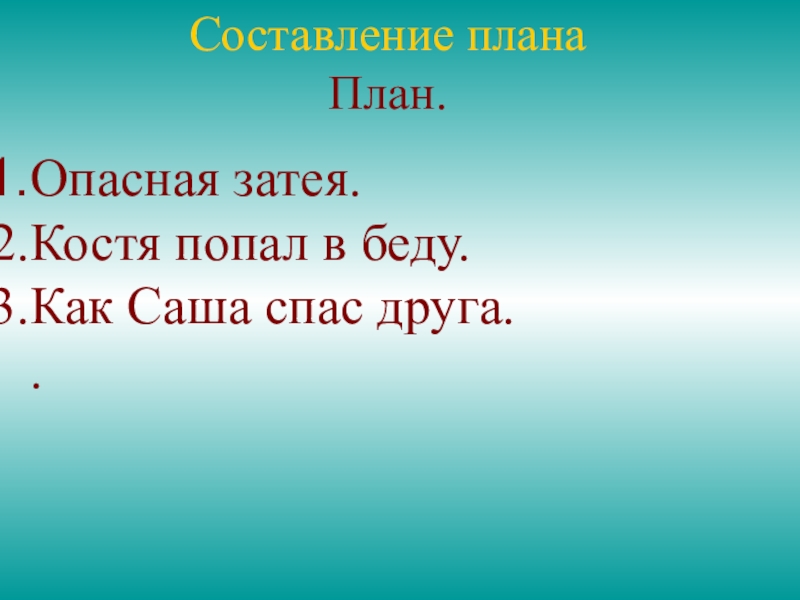 Составление плана
План.

1.Опасная затея.
2.Костя попал в беду.
3.Как Саша спас друга.
.